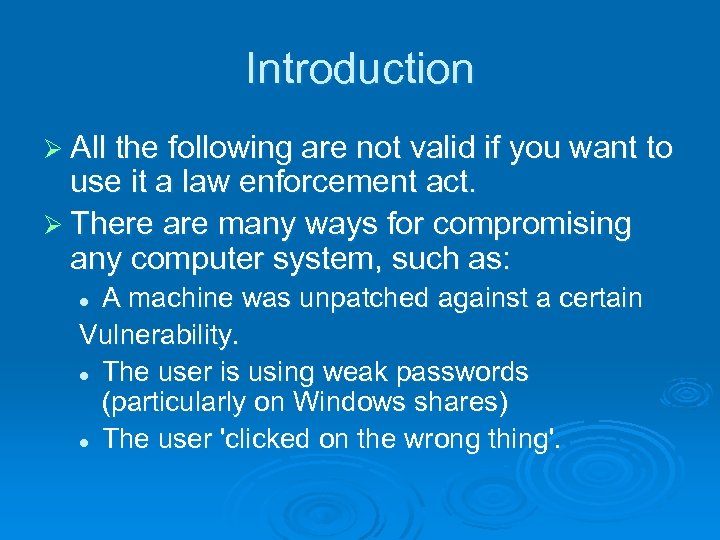 Introduction

➢ All the following are not valid if you want to use it a law enforcement act.

➢ There are many ways for compromising any computer system, such as:

• A machine was unpatched against a certain Vulnerability.

• The user is using weak passwords (particularly on Windows shares)

• The user 'clicked on the wrong thing'.